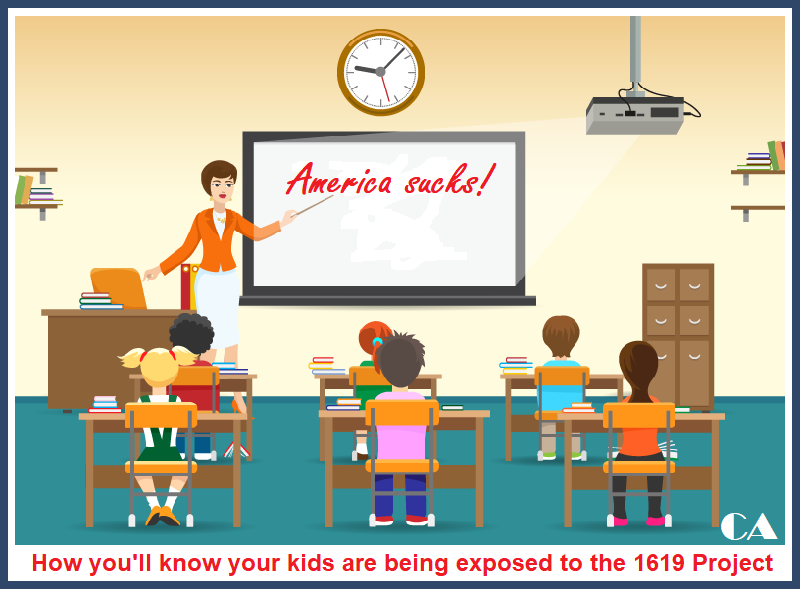 America sucks!

CA

How you'll know your kids are being exposed to the 1619 Project